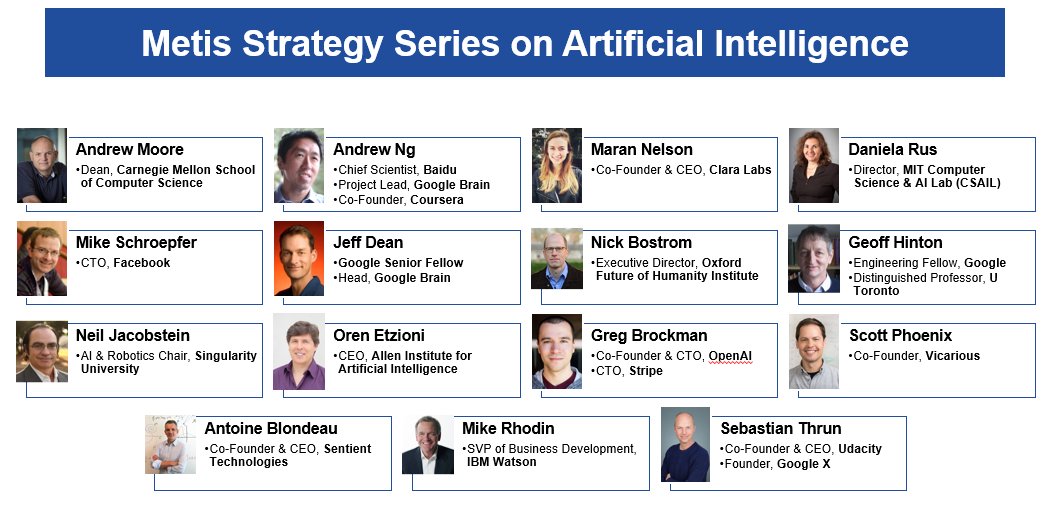 Metis Strategy Series on Artificial Intelligence

Andrew Moore
•Dean, Carnegie Mellon School of Computer Science

Andrew Ng
•Chief Scientist, Baidu
•Project Lead, Google Brain
•Co-Founder, Coursera

Maran Nelson
•Co-Founder & CEO, Clara Labs

Daniela Rus
•Director, MIT Computer Science & AI Lab (CSAIL)

Mike Schroepfer
•CTO, Facebook

Jeff Dean
•Google Senior Fellow
•Head, Google Brain

Nick Bostrom
•Executive Director, Oxford Future of Humanity Institute

Geoff Hinton
•Engineering Fellow, Google
•Distinguished Professor, U Toronto

Neil Jacobstein
•AI & Robotics Chair, Singularity University

Oren Etzioni
•CEO, Allen Institute for Artificial Intelligence

Greg Brockman
•Co-Founder & CTO, OpenAI
•CTO, Stripe

Scott Phoenix
•Co-Founder, Vicarious

Antoine Blondeau
•Co-Founder & CEO, Sentient Technologies

Mike Rhodin
•SVP of Business Development, IBM Watson

Sebastian Thrun
•Co-Founder & CEO, Udacity
•Founder, Google X